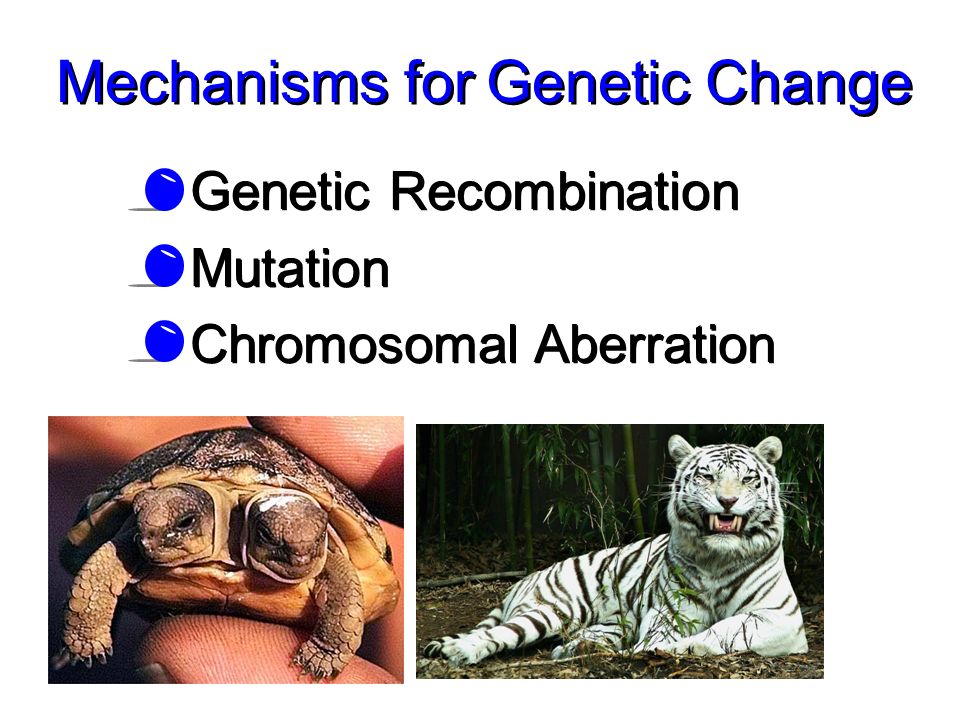 Mechanisms for Genetic Change

Genetic Recombination
Mutation
Chromosomal Aberration